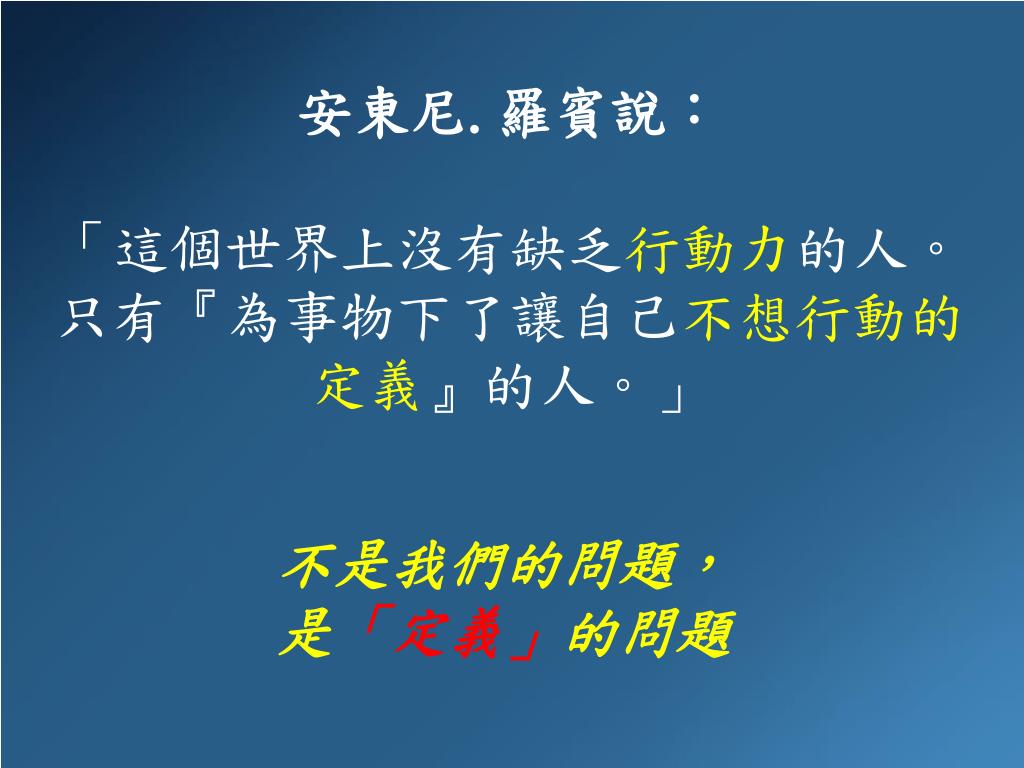 安東尼. 羅賓說：

「這個世界上沒有缺乏行動力的人。只有『為事物下了讓自己不想行動的定義』的人。」

不是我們的問題，
是「定義」的問題